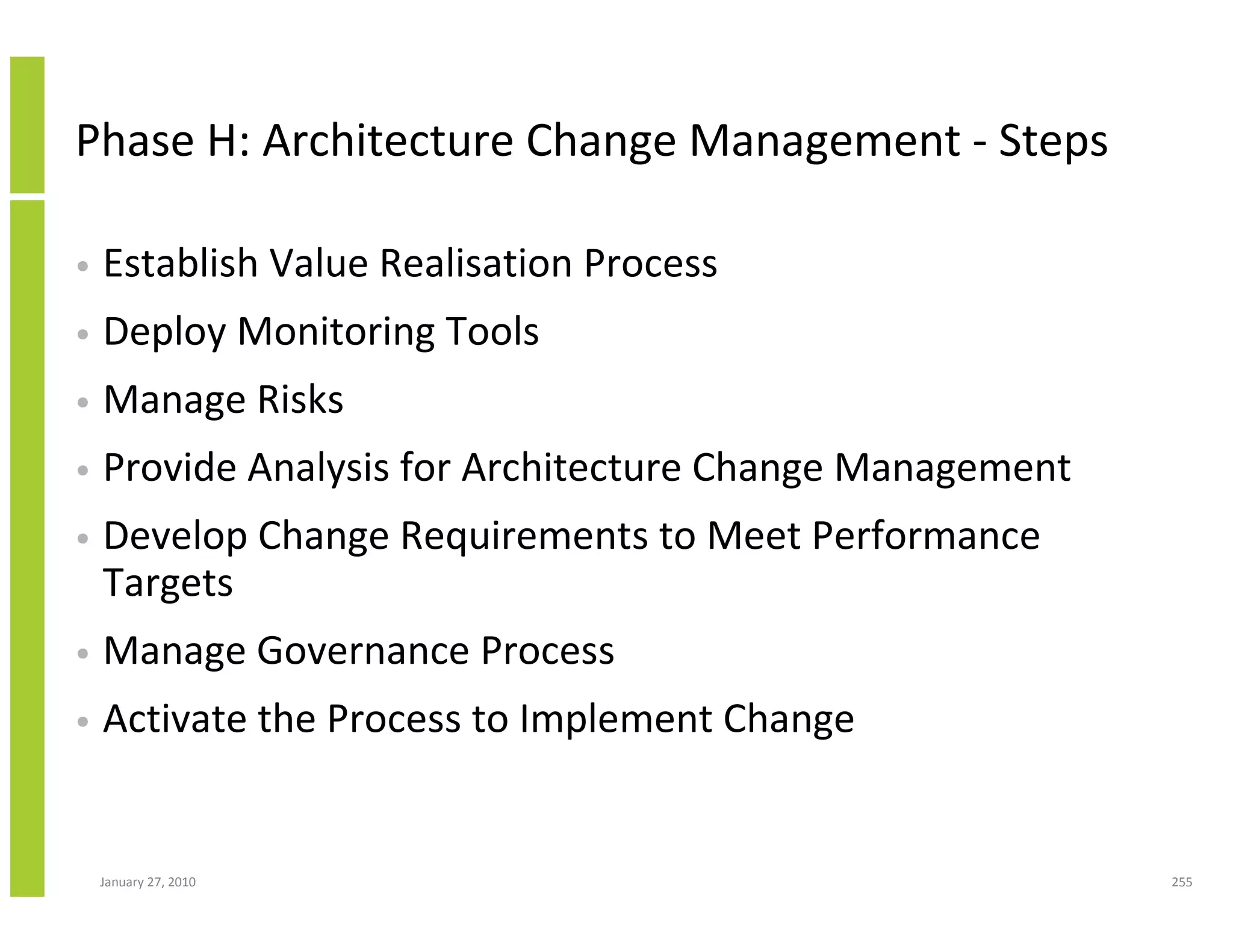 Phase H: Architecture Change Management - Steps

• Establish Value Realisation Process
• Deploy Monitoring Tools
• Manage Risks
• Provide Analysis for Architecture Change Management
• Develop Change Requirements to Meet Performance Targets
• Manage Governance Process
• Activate the Process to Implement Change

January 27, 2010

255